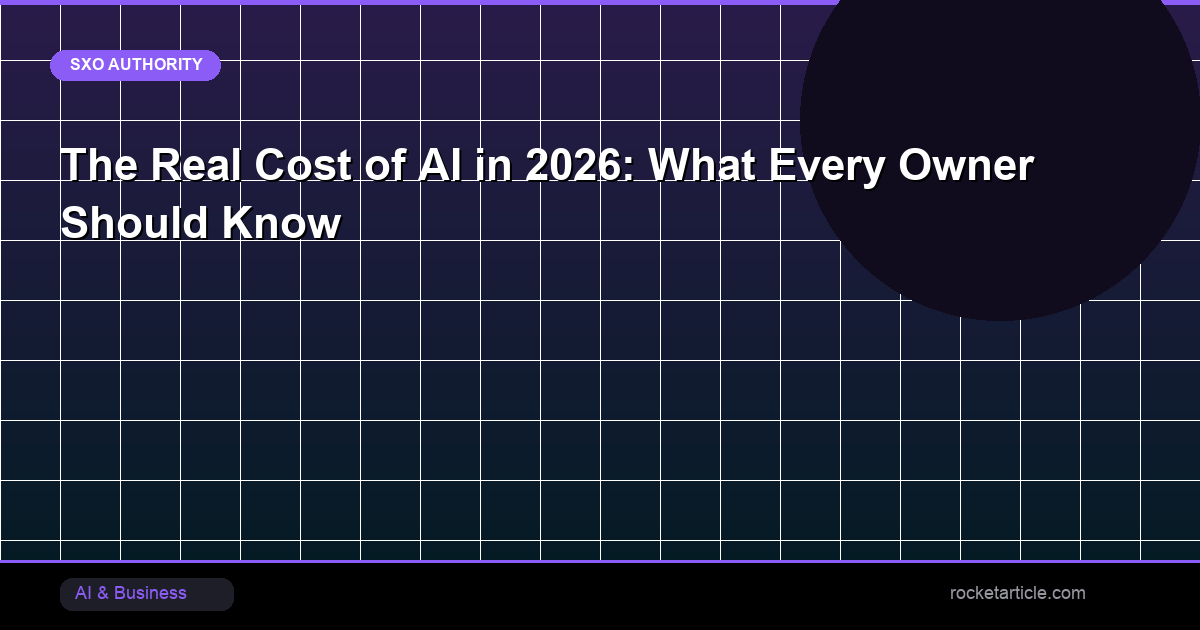 SXO AUTHORITY

The Real Cost of AI in 2026: What Every Owner Should Know

AI & Business

rocketarticle.com